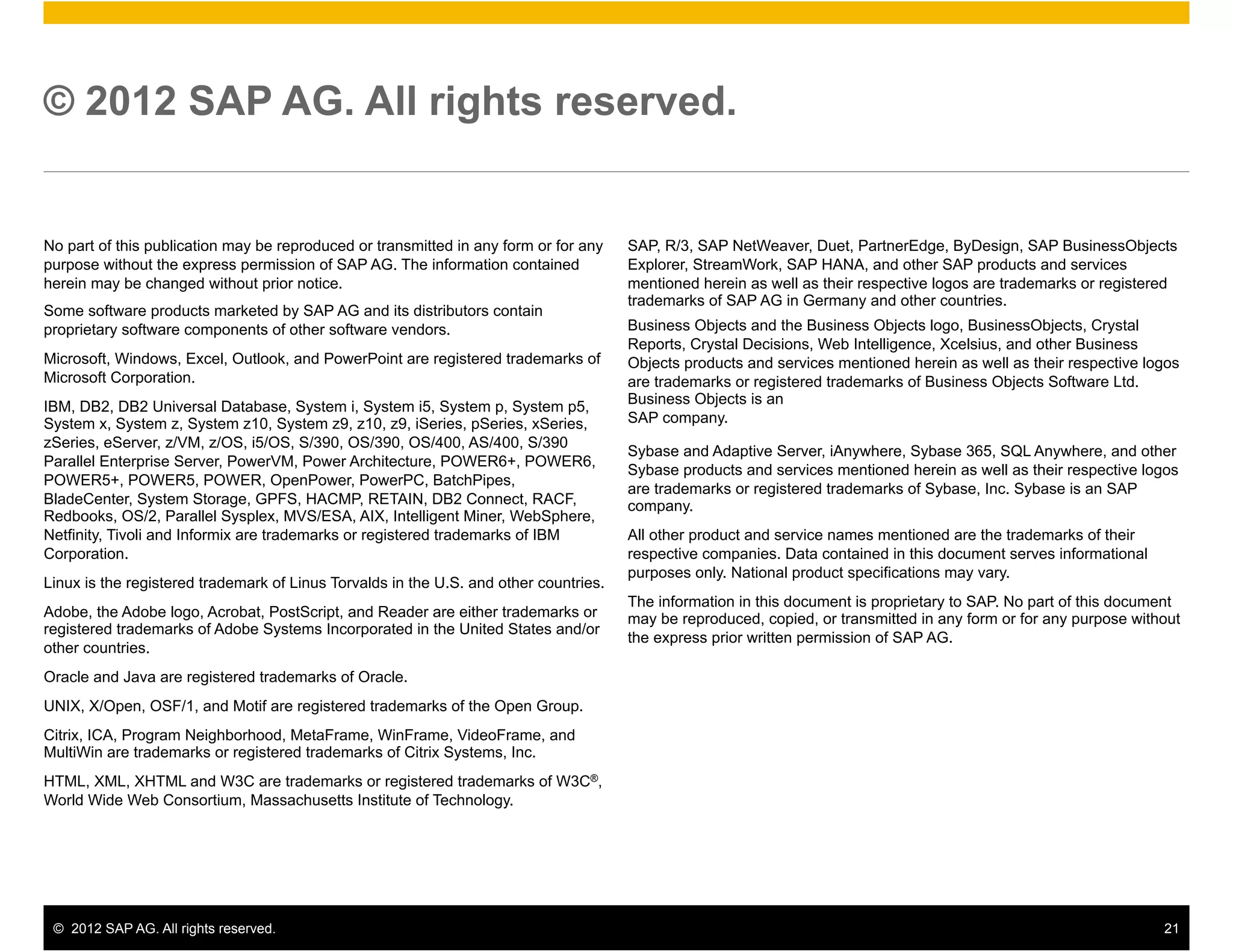 © 2012 SAP AG. All rights reserved.

No part of this publication may be reproduced or transmitted in any form or for any purpose without the express permission of SAP AG. The information contained herein may be changed without prior notice.

Some software products marketed by SAP AG and its distributors contain proprietary software components of other software vendors.

Microsoft, Windows, Excel, Outlook, and PowerPoint are registered trademarks of Microsoft Corporation.

IBM, DB2, DB2 Universal Database, System i, System i5, System p, System p5, System x, System z, System z10, System z9, z10, z9, iSeries, pSeries, xSeries, zSeries, eServer, z/VM, z/OS, i5/OS, S/390, OS/390, OS/400, AS/400, S/390 Parallel Enterprise Server, PowerVM, Power Architecture, POWER6+, POWER6, POWER5+, POWER5, POWER, OpenPower, PowerPC, BatchPipes, BladeCenter, System Storage, GPFS, HACMP, RETAIN, DB2 Connect, RACF, Redbooks, OS/2, Parallel Sysplex, MVS/ESA, AIX, Intelligent Miner, WebSphere, Netfinity, Tivoli and Informix are trademarks or registered trademarks of IBM Corporation.

Linux is the registered trademark of Linus Torvalds in the U.S. and other countries.

Adobe, the Adobe logo, Acrobat, PostScript, and Reader are either trademarks or registered trademarks of Adobe Systems Incorporated in the United States and/or other countries.

Oracle and Java are registered trademarks of Oracle.

UNIX, X/Open, OSF/1, and Motif are registered trademarks of the Open Group.

Citrix, ICA, Program Neighborhood, MetaFrame, WinFrame, VideoFrame, and MultiWin are trademarks or registered trademarks of Citrix Systems, Inc.

HTML, XML, XHTML and W3C are trademarks or registered trademarks of W3C®, World Wide Web Consortium, Massachusetts Institute of Technology.

SAP, R/3, SAP NetWeaver, Duet, PartnerEdge, ByDesign, SAP BusinessObjects Explorer, StreamWork, SAP HANA, and other SAP products and services mentioned herein as well as their respective logos are trademarks or registered trademarks of SAP AG in Germany and other countries.

Business Objects and the Business Objects logo, BusinessObjects, Crystal Reports, Crystal Decisions, Web Intelligence, Xcelsius, and other Business Objects products and services mentioned herein as well as their respective logos are trademarks or registered trademarks of Business Objects Software Ltd. Business Objects is an SAP company.

Sybase and Adaptive Server, iAnywhere, Sybase 365, SQL Anywhere, and other Sybase products and services mentioned herein as well as their respective logos are trademarks or registered trademarks of Sybase, Inc. Sybase is an SAP company.

All other product and service names mentioned are the trademarks of their respective companies. Data contained in this document serves informational purposes only. National product specifications may vary.

The information in this document is proprietary to SAP. No part of this document may be reproduced, copied, or transmitted in any form or for any purpose without the express prior written permission of SAP AG.

© 2012 SAP AG. All rights reserved. 21